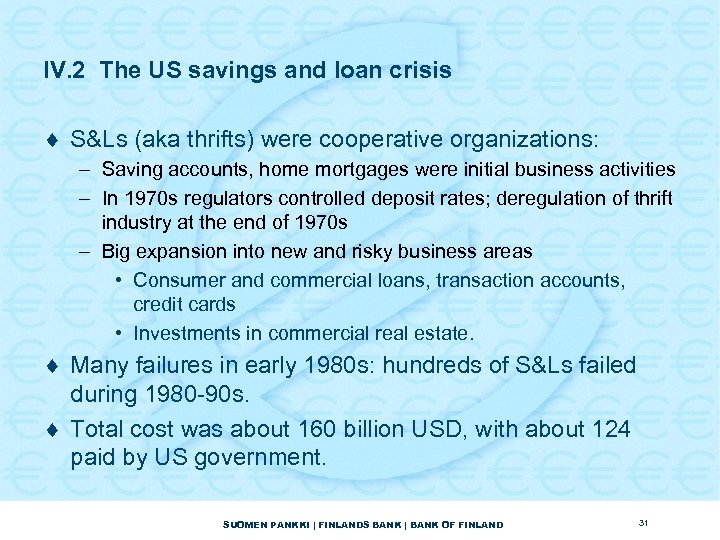 IV.2 The US savings and loan crisis

♦ S&Ls (aka thrifts) were cooperative organizations:

– Saving accounts, home mortgages were initial business activities

– In 1970s regulators controlled deposit rates; deregulation of thrift industry at the end of 1970s

– Big expansion into new and risky business areas

• Consumer and commercial loans, transaction accounts, credit cards

• Investments in commercial real estate.

♦ Many failures in early 1980s: hundreds of S&Ls failed during 1980-90s.

♦ Total cost was about 160 billion USD, with about 124 paid by US government.

SUOMEN PANKKI | FINLANDS BANK | BANK OF FINLAND

31